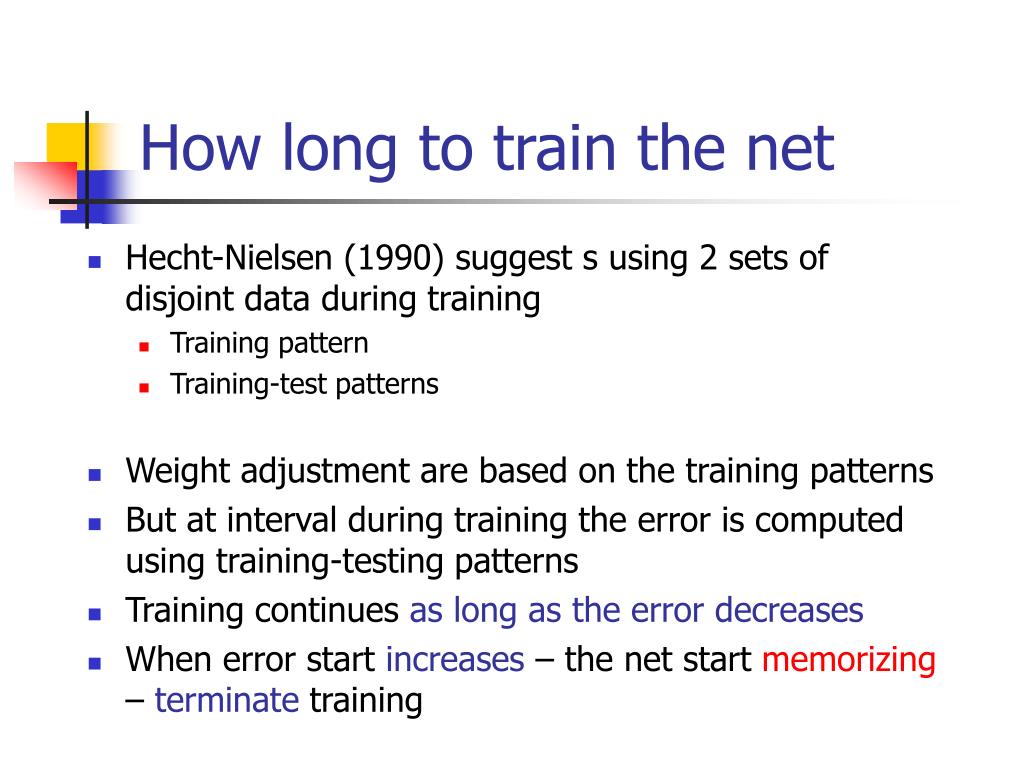 How long to train the net

- Hecht-Nielsen (1990) suggest s using 2 sets of disjoint data during training
  - Training pattern
  - Training-test patterns

- Weight adjustment are based on the training patterns
- But at interval during training the error is computed using training-testing patterns
- Training continues as long as the error decreases
- When error start increases – the net start memorizing – terminate training